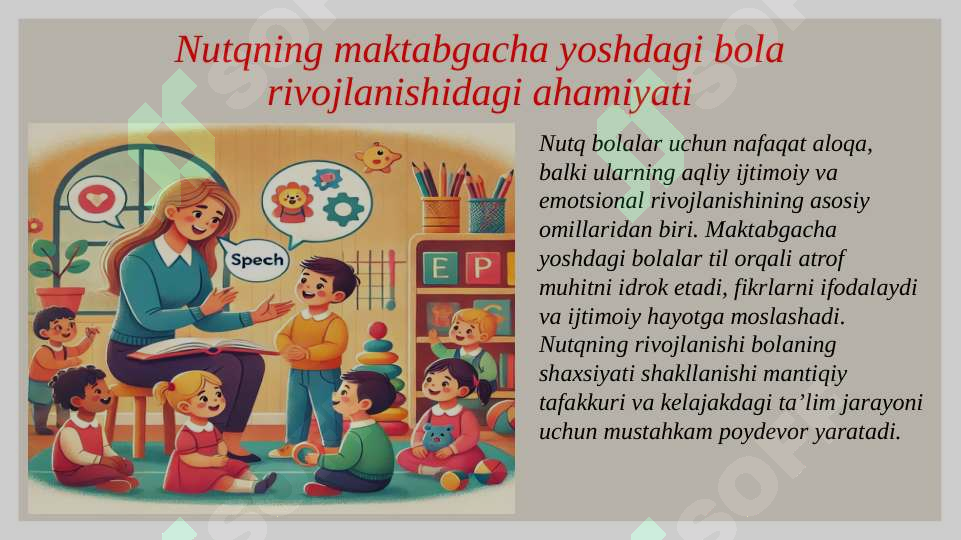 Nutqning maktabgacha yoshdagi bola rivojlanishidagi ahamiyati

Spech

E P

Nutq bolalar uchun nafaqat aloqa, balki ularning aqliy ijtimoiy va emotsional rivojlanishining asosiy omillaridan biri. Maktabgacha yoshdagi bolalar til orqali atrof muhitni idrok etadi, fikrlarni ifodalaydi va ijtimoiy hayotga moslashadi. Nutqning rivojlanishi bolaning shaxsiyati shakllanishi mantiqiy tafakkuri va kelajakdagi ta’lim jarayoni uchun mustahkam poydevor yaratadi.